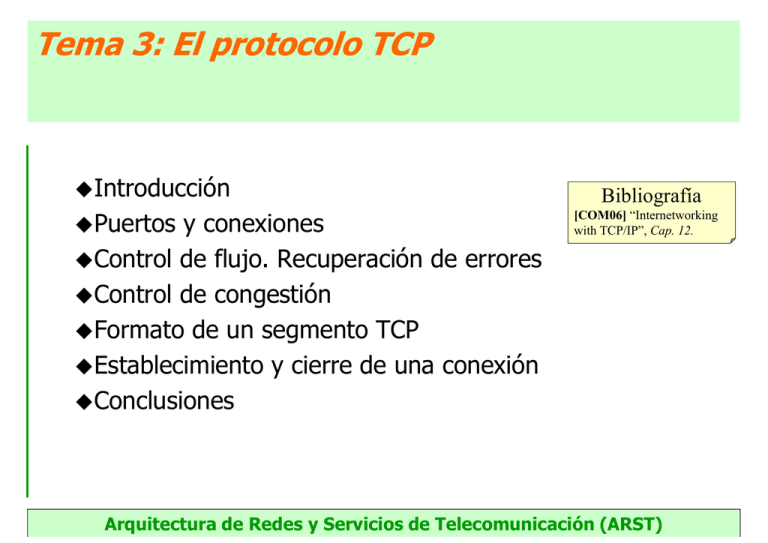 Tema 3: El protocolo TCP

◆Introducción
◆Puertos y conexiones
◆Control de flujo. Recuperación de errores
◆Control de congestión
◆Formato de un segmento TCP
◆Establecimiento y cierre de una conexión
◆Conclusiones

Bibliografía
[COM06] "Internetworking with TCP/IP", Cap. 12.

Arquitectura de Redes y Servicios de Telecomunicación (ARST)